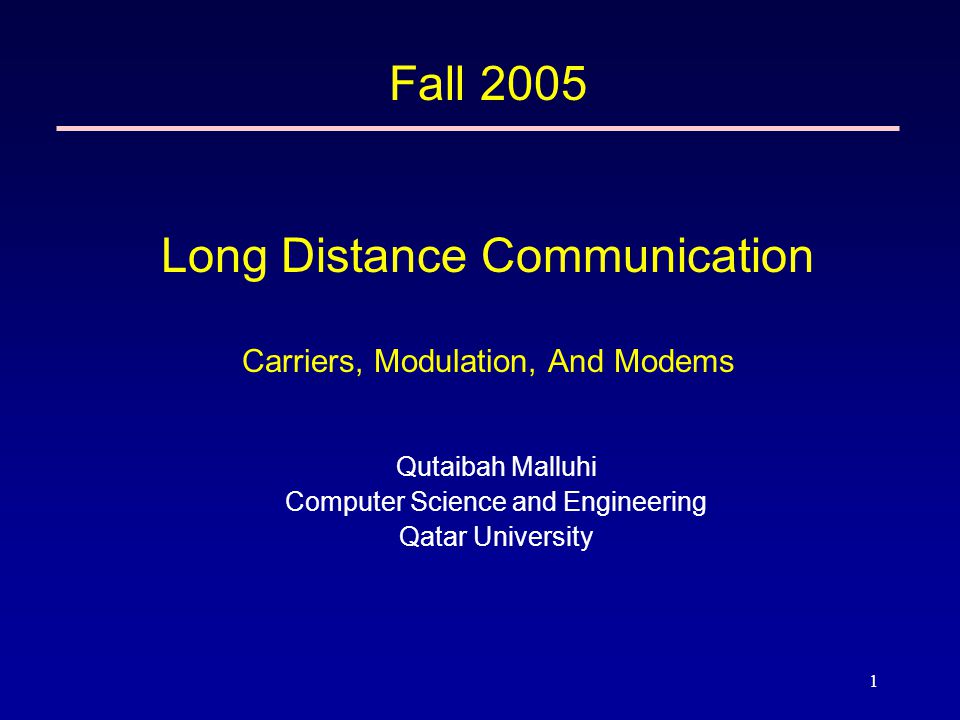 Fall 2005

Long Distance Communication

Carriers, Modulation, And Modems

Qutaibah Malluhi
Computer Science and Engineering
Qatar University

1